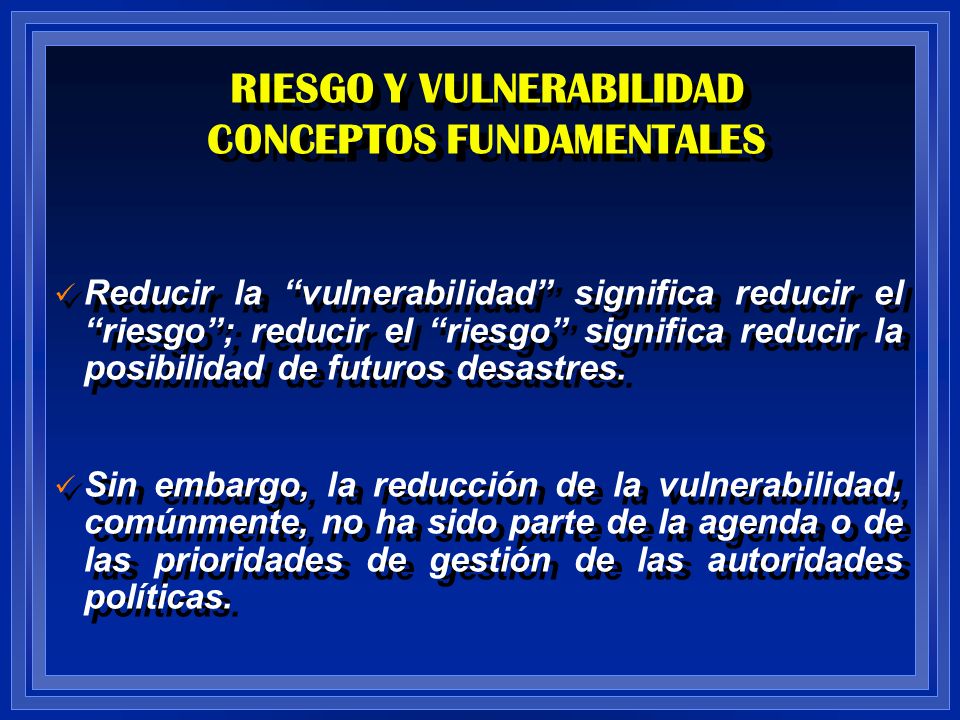 RIESGO Y VULNERABILIDAD
CONCEPTOS FUNDAMENTALES

✓ Reducir la “vulnerabilidad” significa reducir el “riesgo”; reducir el “riesgo” significa reducir la posibilidad de futuros desastres.

✓ Sin embargo, la reducción de la vulnerabilidad, comúnmente, no ha sido parte de la agenda o de las prioridades de gestión de las autoridades políticas.